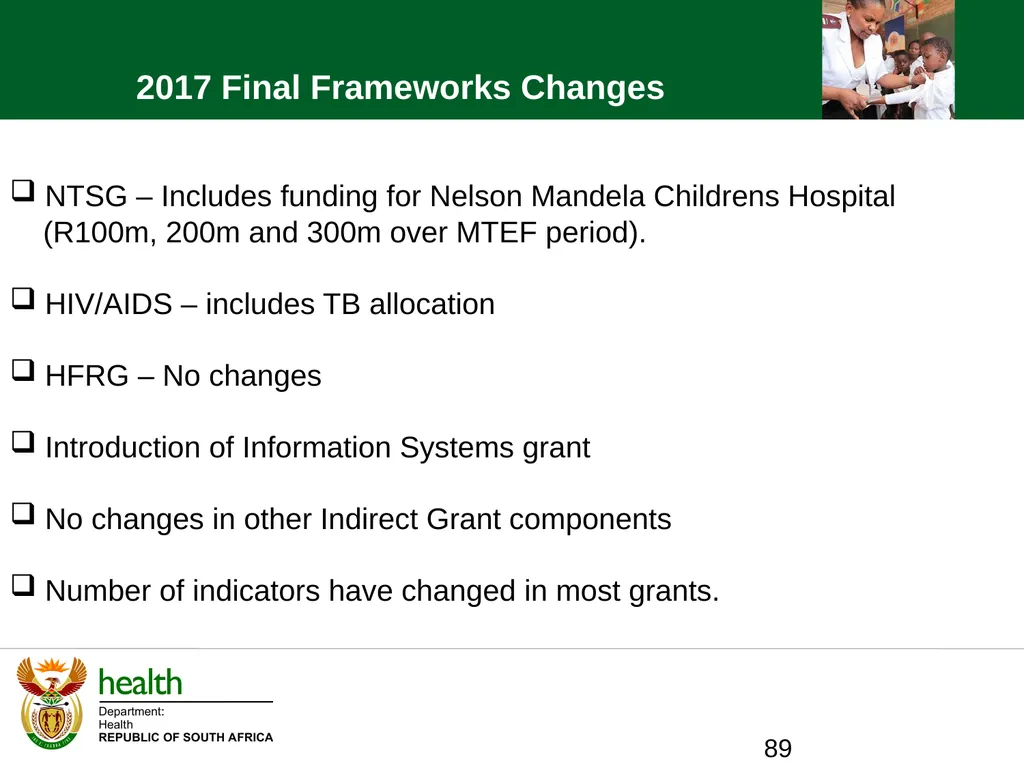 2017 Final Frameworks Changes

❑ NTSG – Includes funding for Nelson Mandela Childrens Hospital (R100m, 200m and 300m over MTEF period).

❑ HIV/AIDS – includes TB allocation

❑ HFRG – No changes

❑ Introduction of Information Systems grant

❑ No changes in other Indirect Grant components

❑ Number of indicators have changed in most grants.

health
Department:
Health
REPUBLIC OF SOUTH AFRICA

89